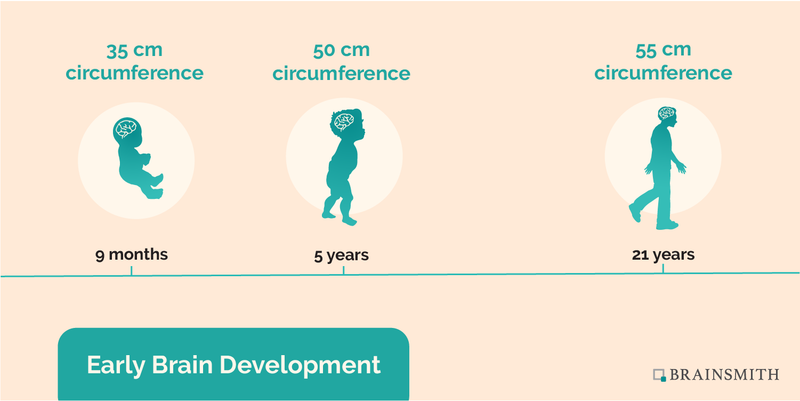 35 cm circumference

50 cm circumference

55 cm circumference

9 months

5 years

21 years

Early Brain Development

BRAINSMITH